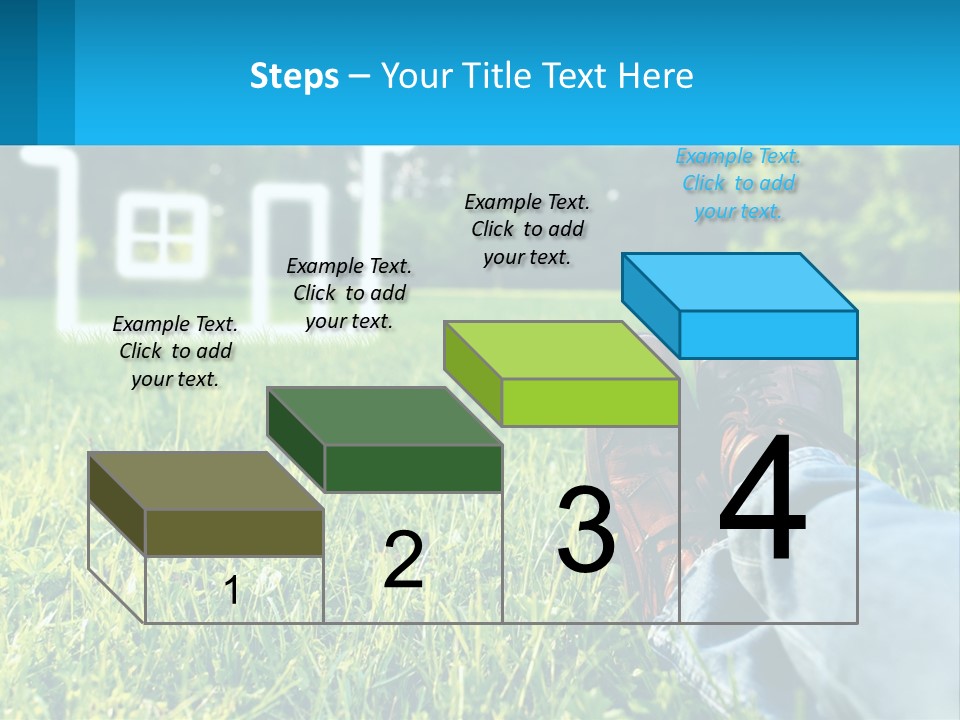 Steps – Your Title Text Here

Example Text. Click to add your text.

Example Text. Click to add your text.

Example Text. Click to add your text.

Example Text. Click to add your text.

1

2

3

4